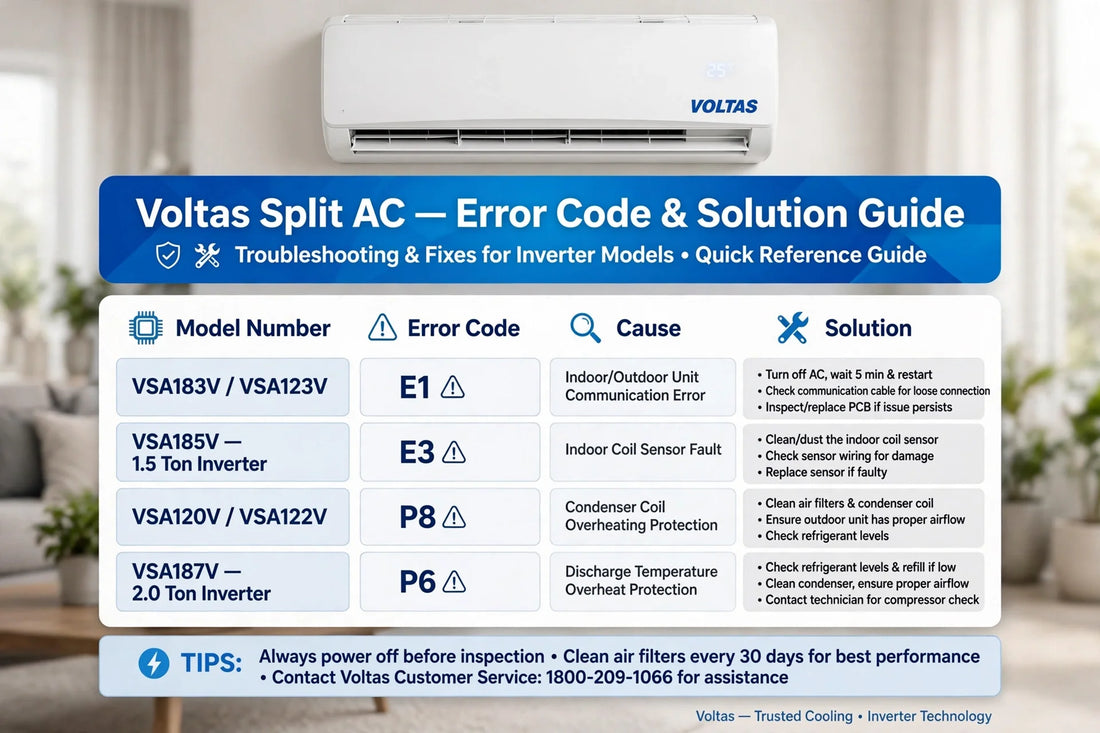 25°

VOLTAS

Voltas Split AC — Error Code & Solution Guide

Troubleshooting & Fixes for Inverter Models • Quick Reference Guide

| Model Number | Error Code | Cause | Solution |
|---|---|---|---|
| VSA183V / VSA123V | E1 | Indoor/Outdoor Unit Communication Error | • Turn off AC, wait 5 min & restart • Check communication cable for loose connection • Inspect/replace PCB if issue persists |
| VSA185V — 1.5 Ton Inverter | E3 | Indoor Coil Sensor Fault | • Clean/dust the indoor coil sensor • Check sensor wiring for damage • Replace sensor if faulty |
| VSA120V / VSA122V | P8 | Condenser Coil Overheating Protection | • Clean air filters & condenser coil • Ensure outdoor unit has proper airflow • Check refrigerant levels |
| VSA187V — 2.0 Ton Inverter | P6 | Discharge Temperature Overheat Protection | • Check refrigerant levels & refill if low • Clean condenser, ensure proper airflow • Contact technician for compressor check |

TIPS: Always power off before inspection • Clean air filters every 30 days for best performance • Contact Voltas Customer Service: 1800-209-1066 for assistance

Voltas — Trusted Cooling • Inverter Technology